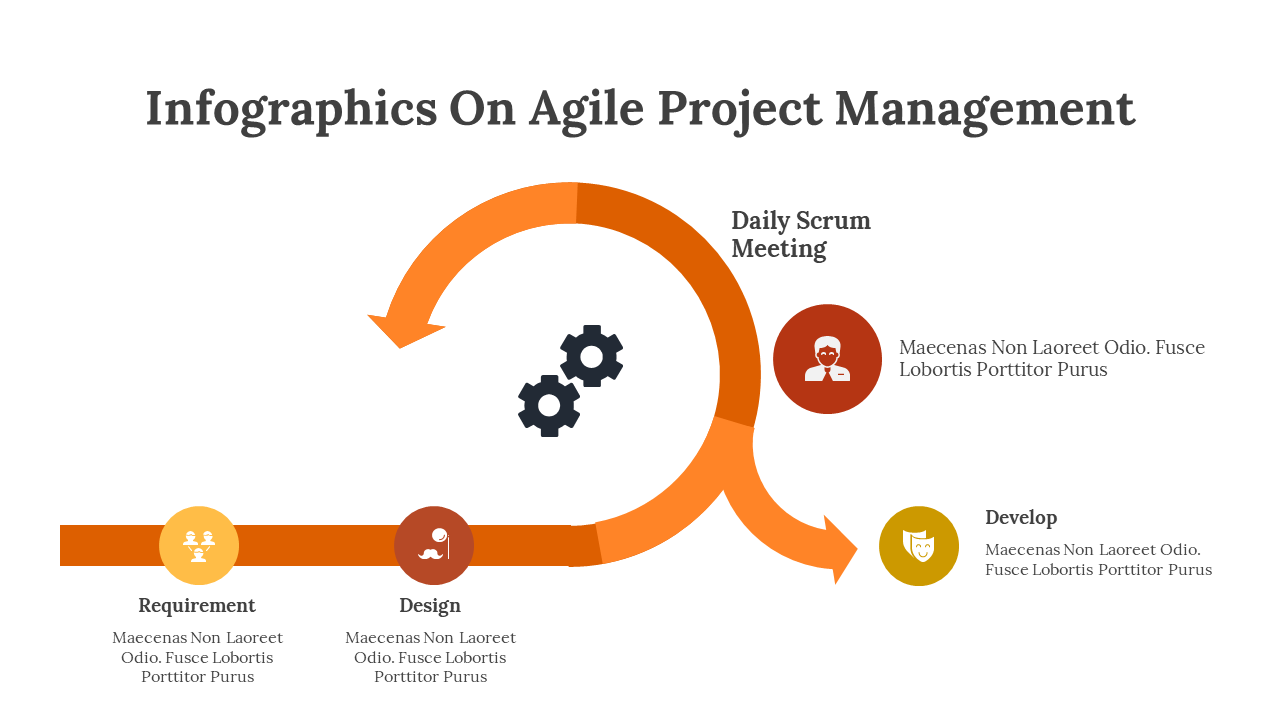 Infographics On Agile Project Management

Daily Scrum Meeting

Maecenas Non Laoreet Odio. Fusce Lobortis Porttitor Purus

Develop

Maecenas Non Laoreet Odio. Fusce Lobortis Porttitor Purus

Requirement

Maecenas Non Laoreet Odio. Fusce Lobortis Porttitor Purus

Design

Maecenas Non Laoreet Odio. Fusce Lobortis Porttitor Purus